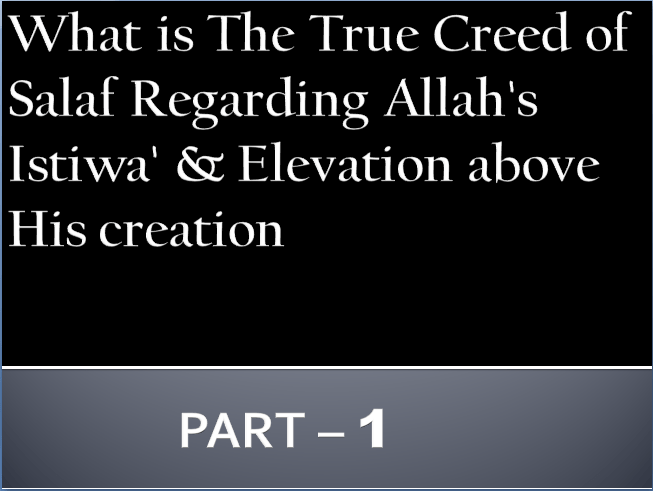 What is The True Creed of Salaf Regarding Allah's Istiwa' & Elevation above His creation

PART – 1